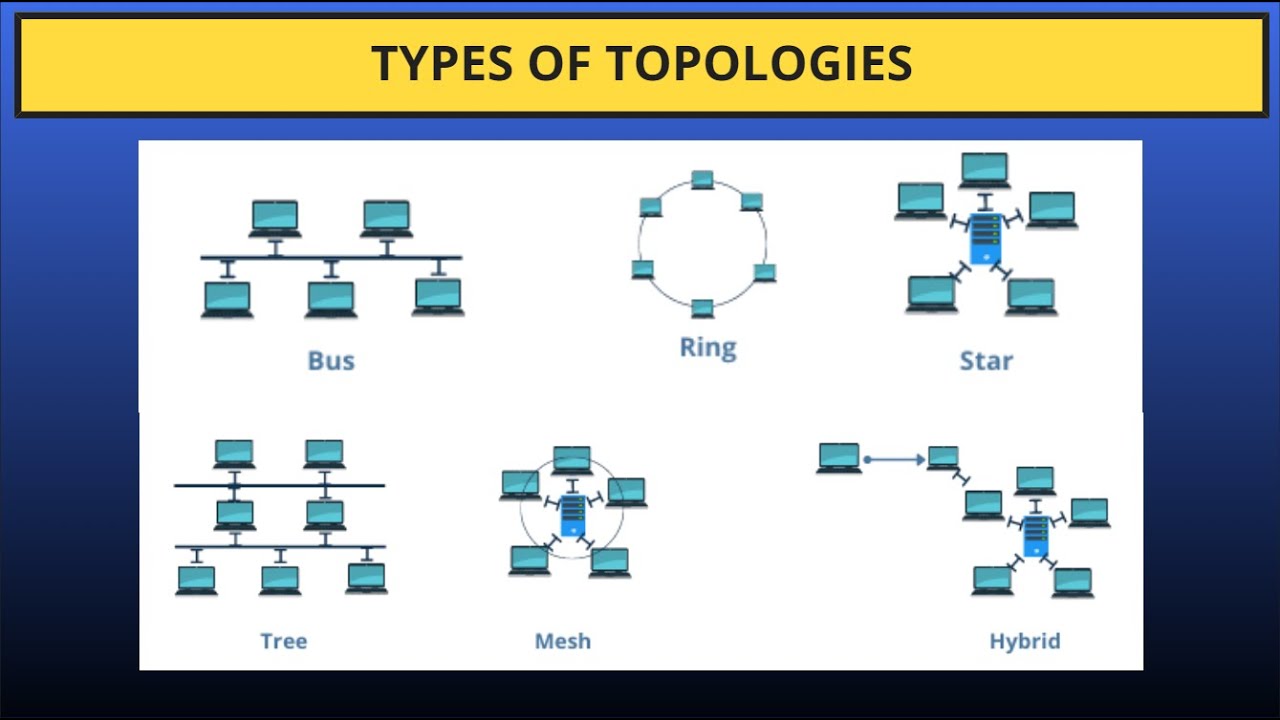 TYPES OF TOPOLOGIES

Bus

Ring

Star

Tree

Mesh

Hybrid